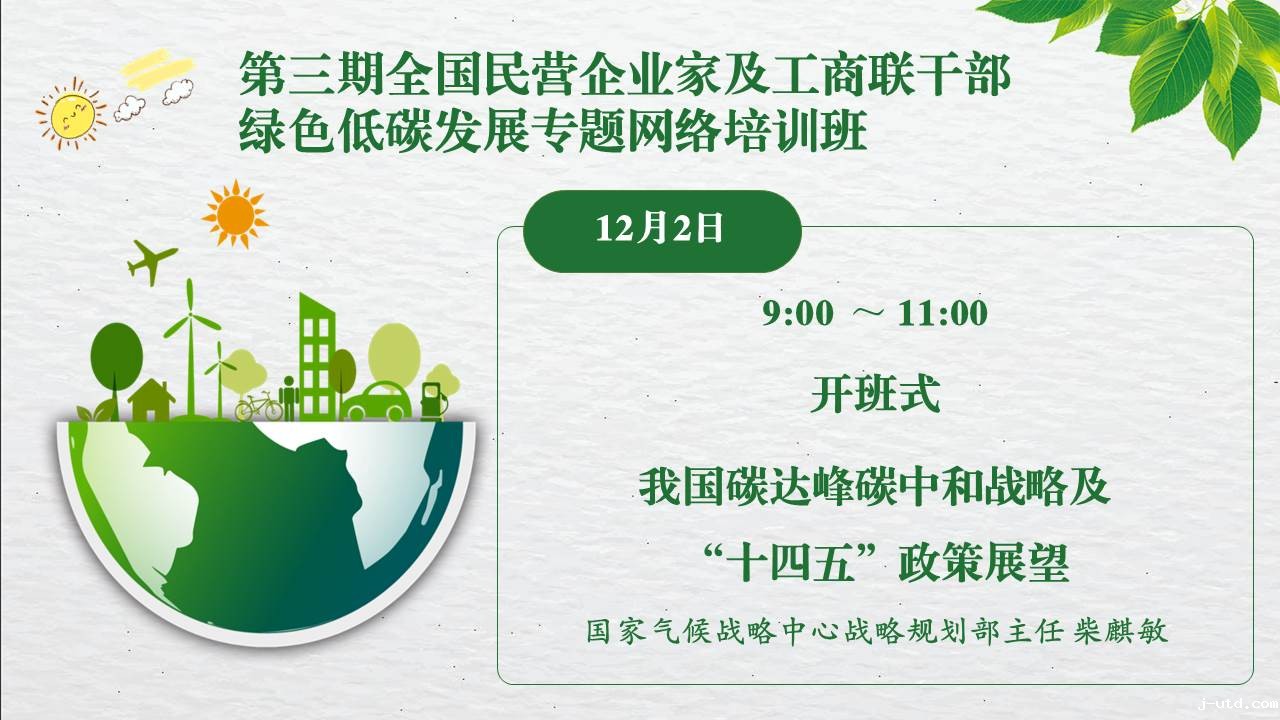 第三期全国民营企业家及工商联干部
绿色低碳发展专题网络培训班

12月2日

9:00 ～ 11:00

开班式

我国碳达峰碳中和战略及
“十四五”政策展望

国家气候战略中心战略规划部主任 柴麒敏

j-utd.com